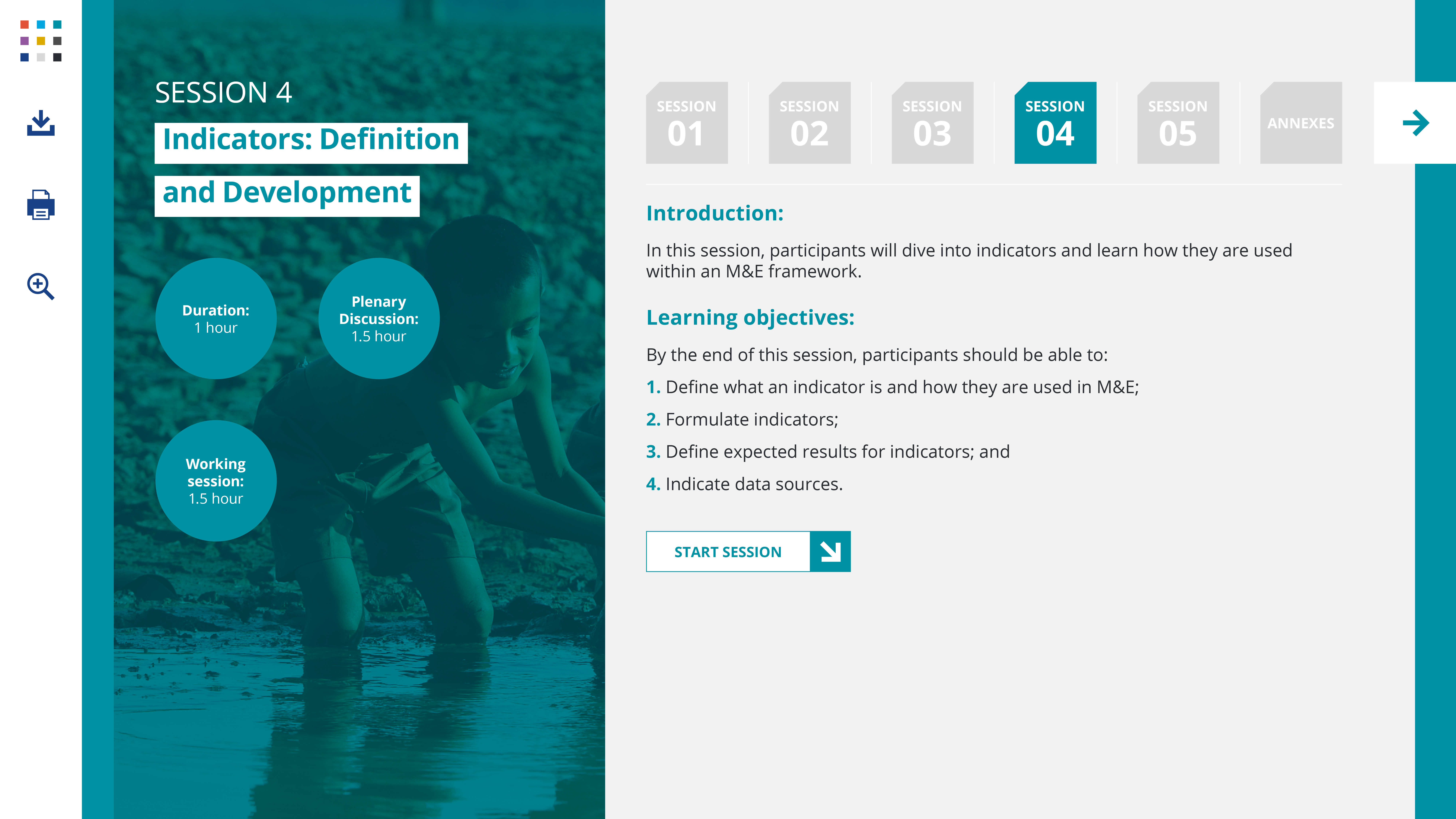 SESSION 4

Indicators: Definition and Development

Duration:
1 hour

Plenary Discussion:
1.5 hour

Working session:
1.5 hour

SESSION 01

SESSION 02

SESSION 03

SESSION 04

SESSION 05

ANNEXES

Introduction:

In this session, participants will dive into indicators and learn how they are used within an M&E framework.

Learning objectives:

By the end of this session, participants should be able to:

1. Define what an indicator is and how they are used in M&E;

2. Formulate indicators;

3. Define expected results for indicators; and

4. Indicate data sources.

START SESSION